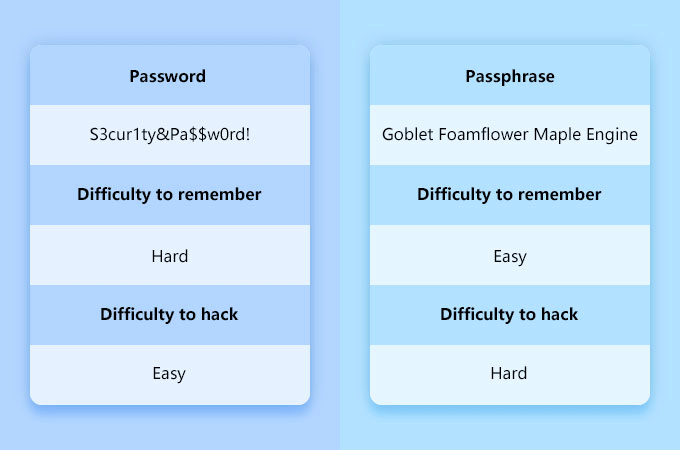 Password

S3cur1ty&Pa\$\$w0rd!

Difficulty to remember

Hard

Difficulty to hack

Easy

Passphrase

Goblet Foamflower Maple Engine

Difficulty to remember

Easy

Difficulty to hack

Hard